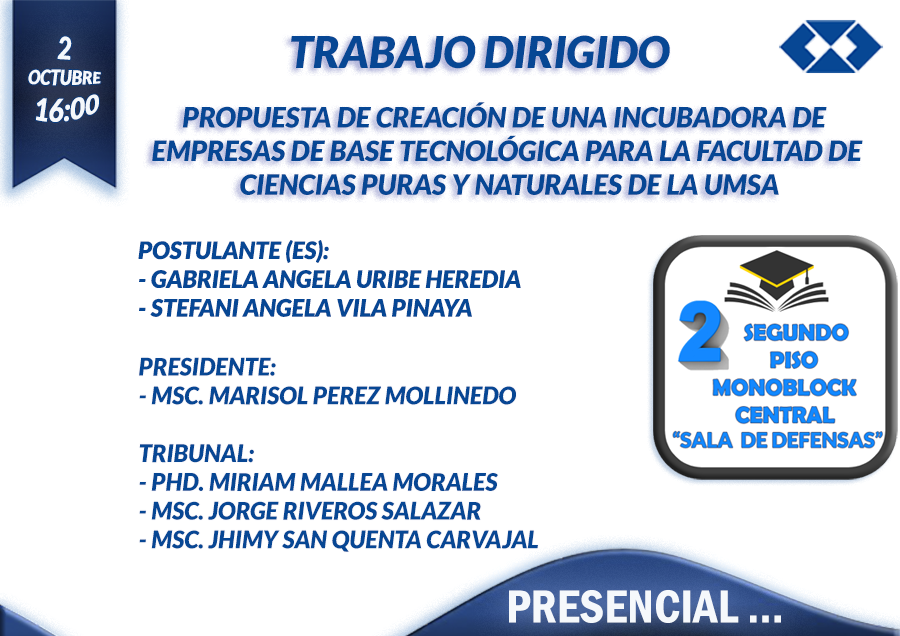 2
OCTUBRE
16:00

TRABAJO DIRIGIDO

PROPUESTA DE CREACIÓN DE UNA INCUBADORA DE EMPRESAS DE BASE TECNOLÓGICA PARA LA FACULTAD DE CIENCIAS PURAS Y NATURALES DE LA UMSA

POSTULANTE (ES):
- GABRIELA ANGELA URIBE HEREDIA
- STEFANI ANGELA VILA PINAYA

PRESIDENTE:
- MSC. MARISOL PEREZ MOLLINEDO

TRIBUNAL:
- PHD. MIRIAM MALLEA MORALES
- MSC. JORGE RIVEROS SALAZAR
- MSC. JHIMY SAN QUENTA CARVAJAL

2 SEGUNDO PISO MONOBLOCK CENTRAL "SALA DE DEFENSAS"

PRESENCIAL ...